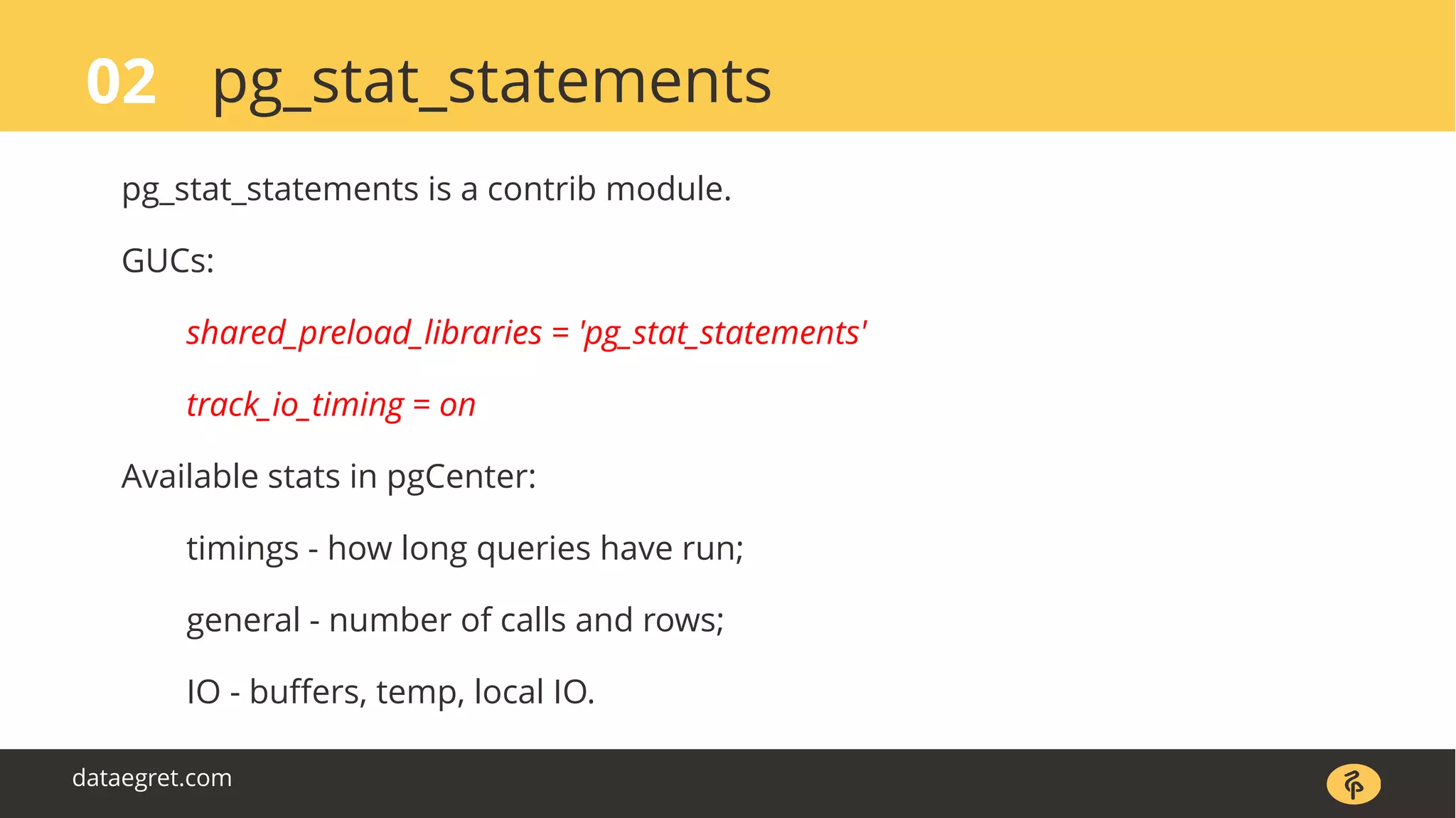 02 pg_stat_statements

pg_stat_statements is a contrib module.

GUCs:

shared_preload_libraries = 'pg_stat_statements'

track_io_timing = on

Available stats in pgCenter:

timings - how long queries have run;

general - number of calls and rows;

IO - buffers, temp, local IO.

dataegret.com